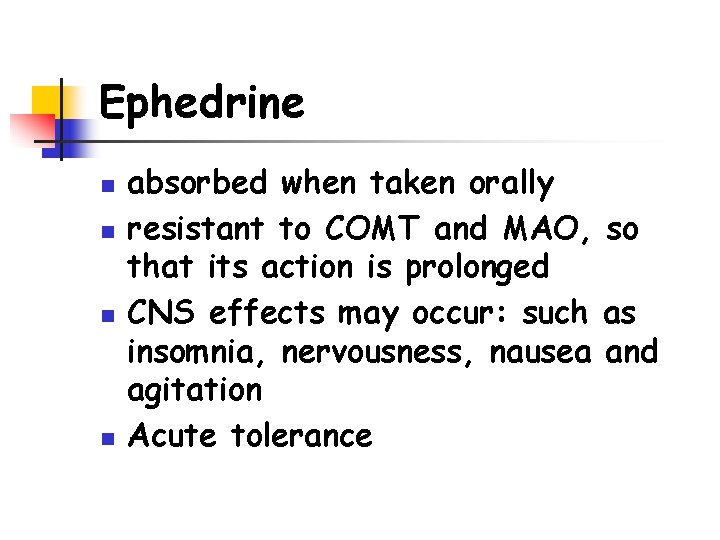 Ephedrine

- absorbed when taken orally
- resistant to COMT and MAO, so that its action is prolonged
- CNS effects may occur: such as insomnia, nervousness, nausea and agitation
- Acute tolerance